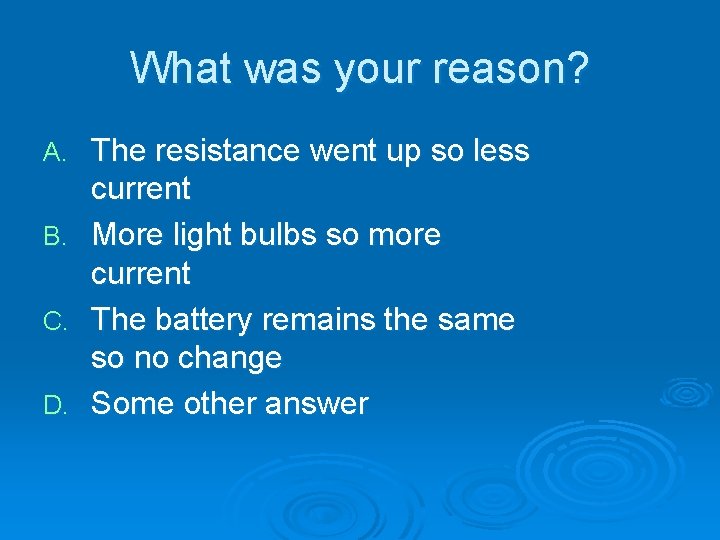 What was your reason?

A. The resistance went up so less current

B. More light bulbs so more current

C. The battery remains the same so no change

D. Some other answer